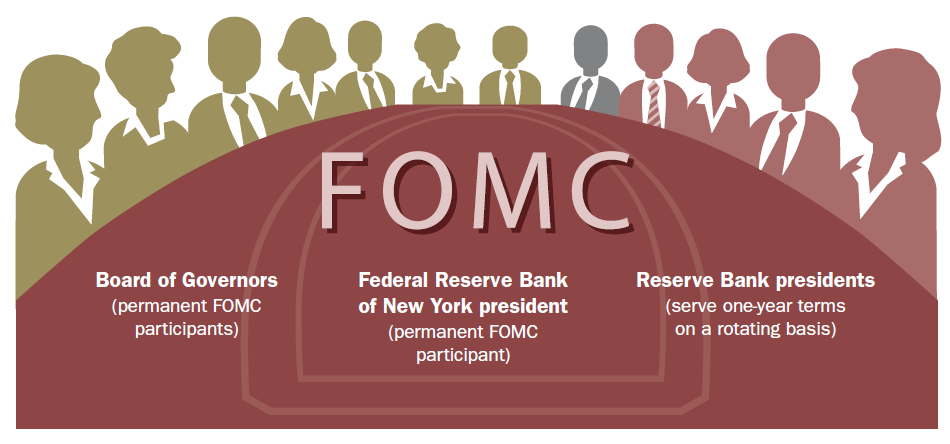 FOMC

Board of Governors
(permanent FOMC participants)

Federal Reserve Bank of New York president
(permanent FOMC participant)

Reserve Bank presidents
(serve one-year terms on a rotating basis)